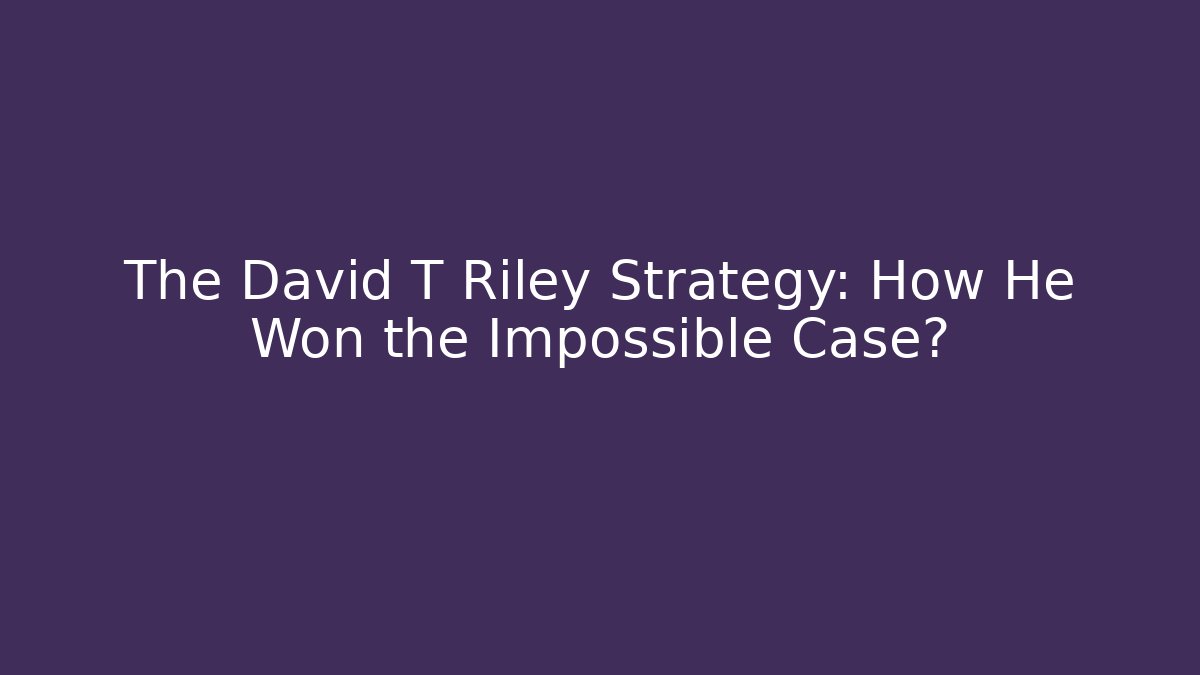 The David T Riley Strategy: How He Won the Impossible Case?